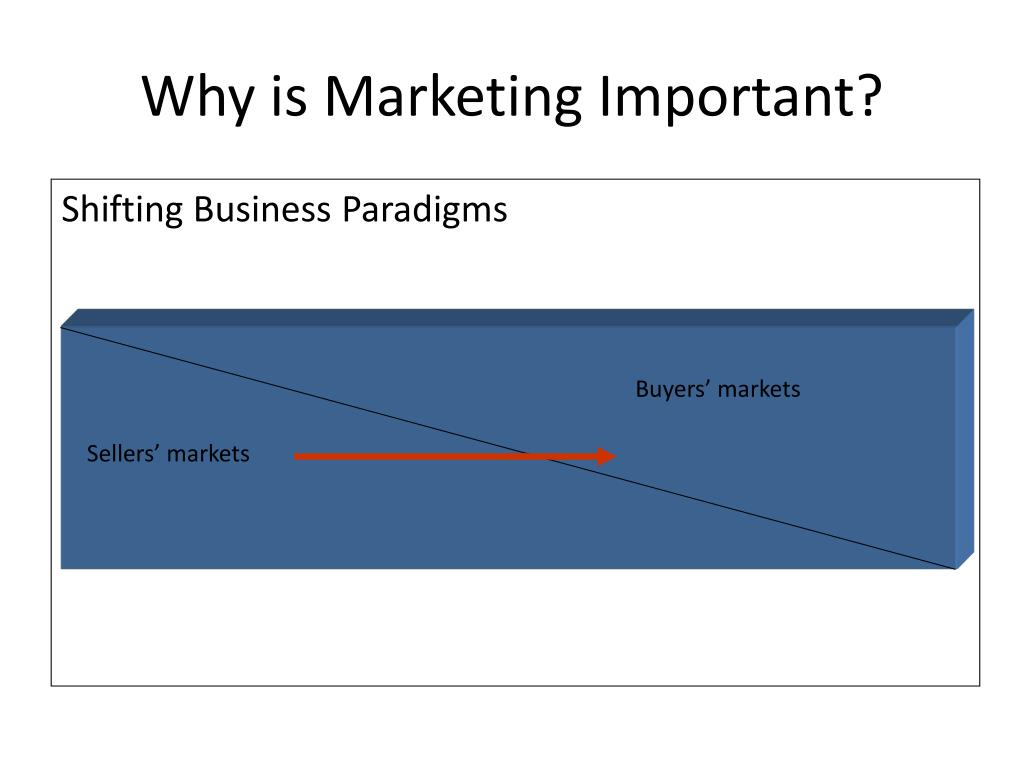 Why is Marketing Important?

Shifting Business Paradigms

Buyers’ markets

Sellers’ markets